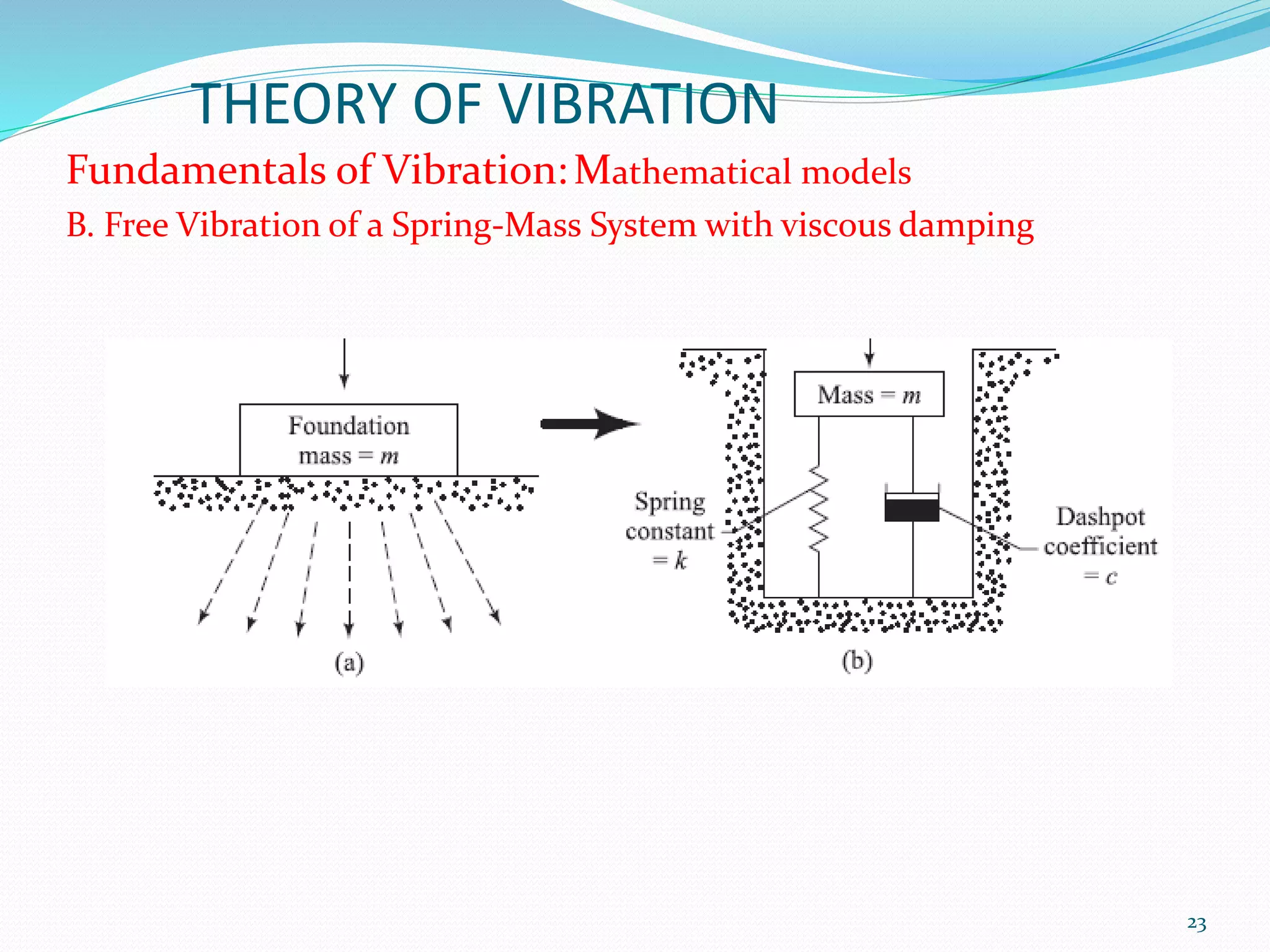 THEORY OF VIBRATION

Fundamentals of Vibration: Mathematical models

B. Free Vibration of a Spring-Mass System with viscous damping

Foundation mass = $m$

(a)

Mass = $m$

Spring constant = $k$

Dashpot coefficient = $c$

(b)

23